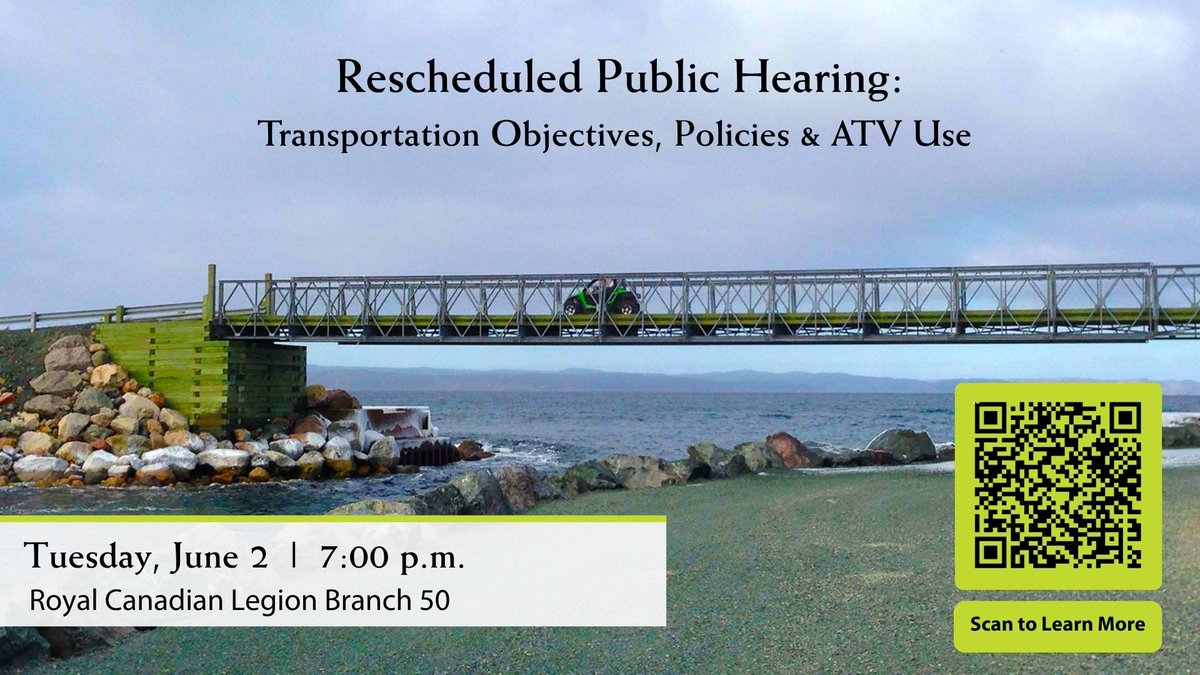 Rescheduled Public Hearing:
Transportation Objectives, Policies & ATV Use

Tuesday, June 2 | 7:00 p.m.
Royal Canadian Legion Branch 50

Scan to Learn More